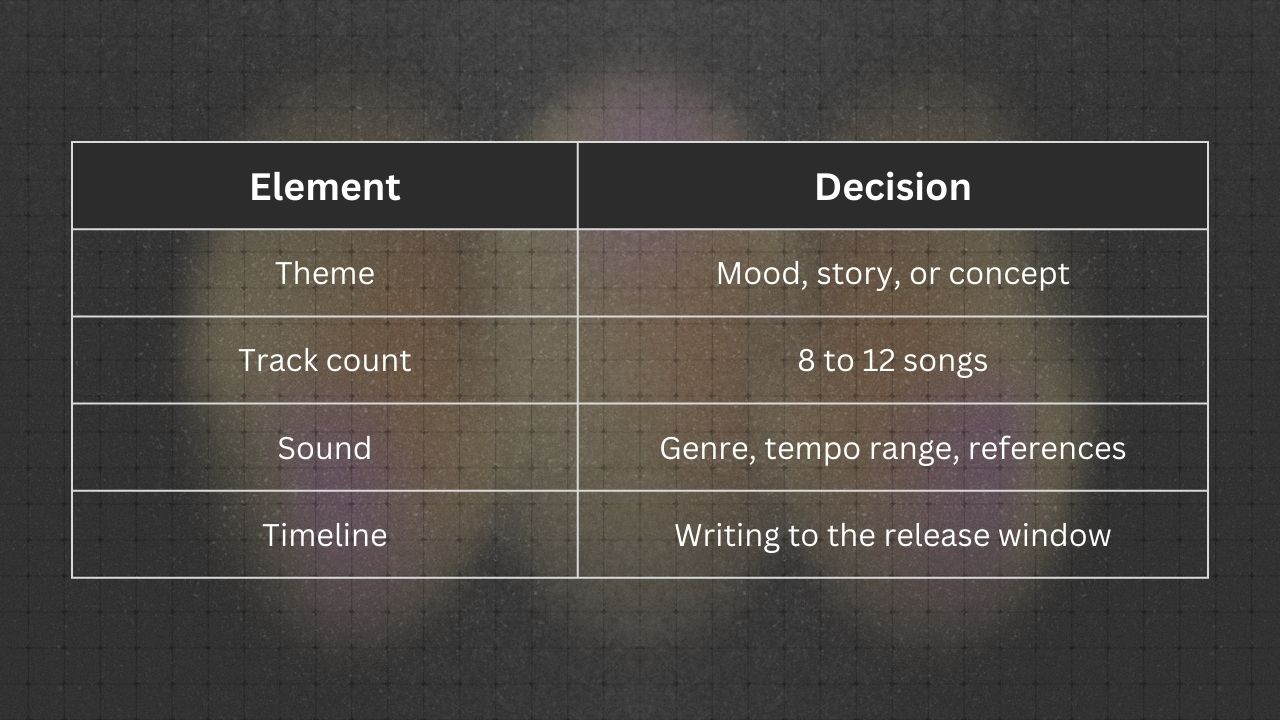 | Element | Decision |
|---|---|
| Theme | Mood, story, or concept |
| Track count | 8 to 12 songs |
| Sound | Genre, tempo range, references |
| Timeline | Writing to the release window |